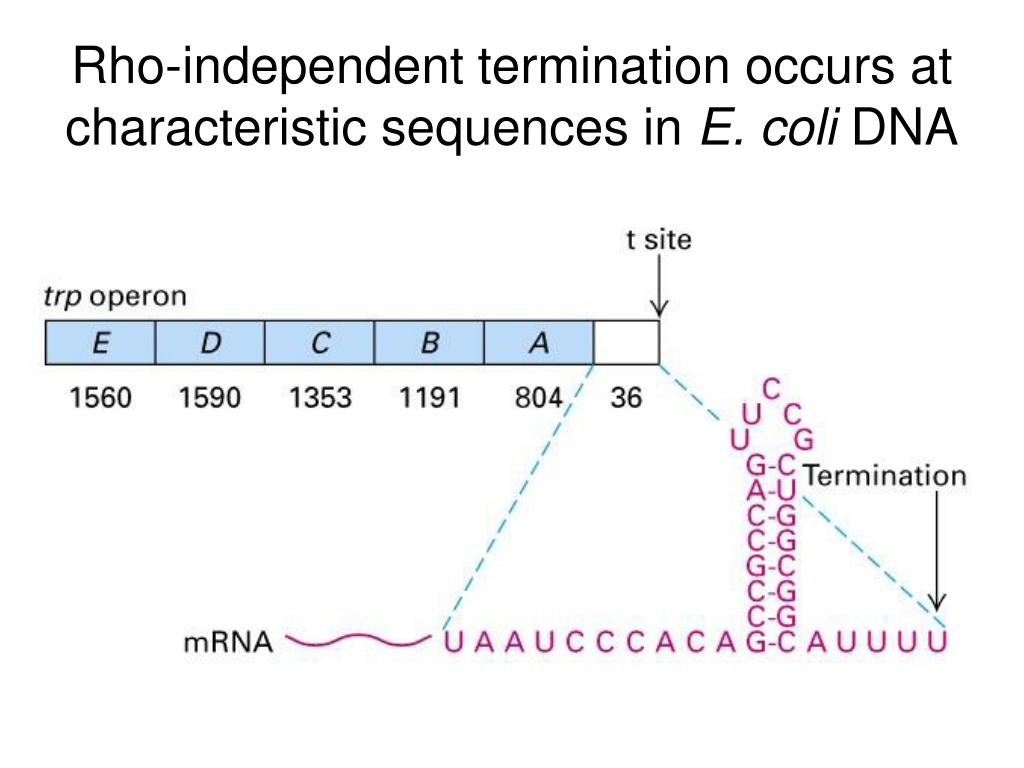 Rho-independent termination occurs at characteristic sequences in E. coli DNA

t site

trp operon

| E | D | C | B | A | |
|---|---|---|---|---|---|
| 1560 | 1590 | 1353 | 1191 | 804 | 36 |

C
U C
U G
G-C
A-U
C-G
C-G
G-C
C-G
C-G

Termination

mRNA UAAUCCCACAG-CAUUUU